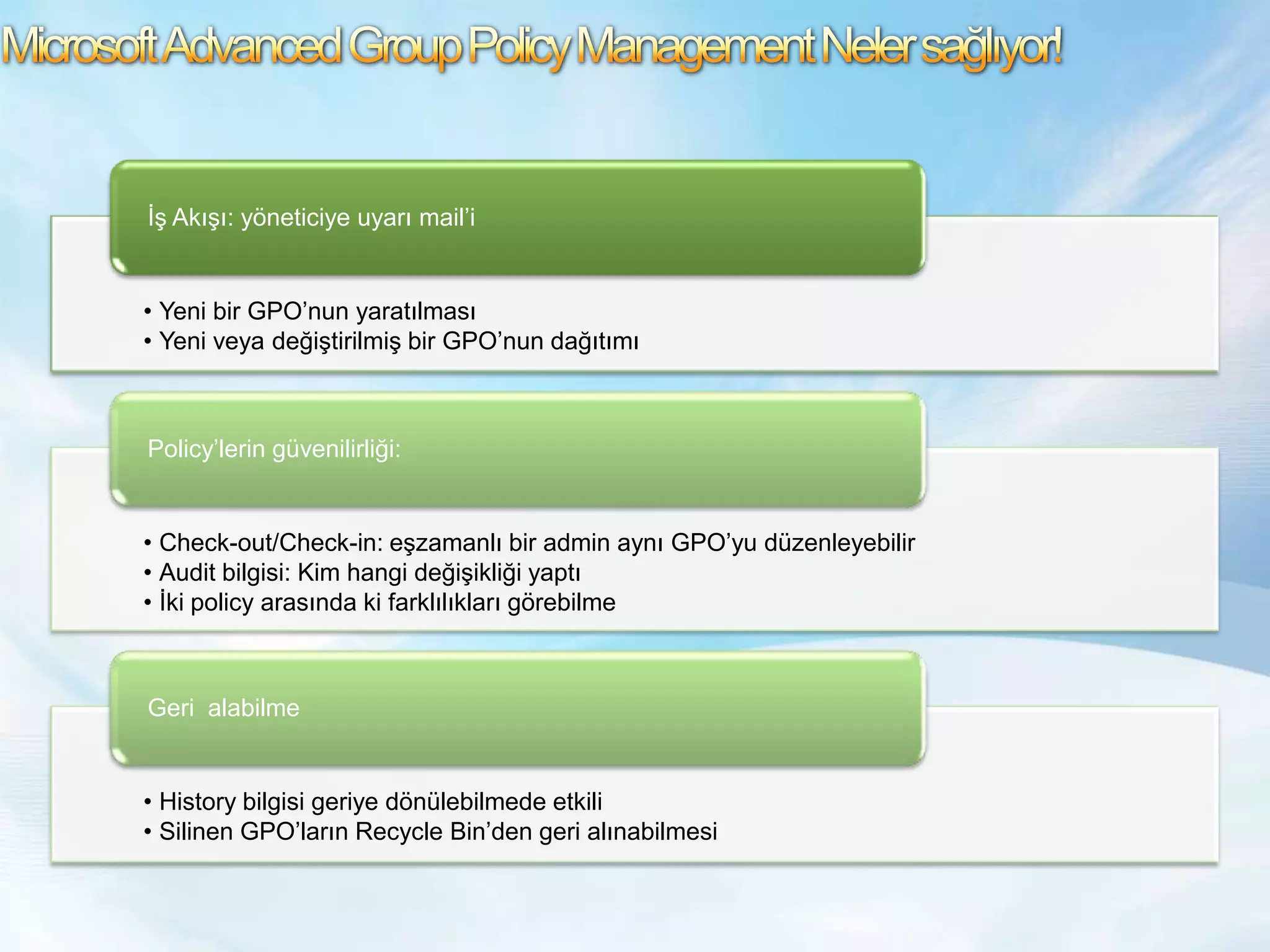 Microsoft Advanced Group Policy Management Neler sağlıyor!

İş Akışı: yöneticiye uyarı mail'i

• Yeni bir GPO'nun yaratılması
• Yeni veya değiştirilmiş bir GPO'nun dağıtımı

Policy'lerin güvenilirliği:

• Check-out/Check-in: eşzamanlı bir admin aynı GPO'yu düzenleyebilir
• Audit bilgisi: Kim hangi değişikliği yaptı
• İki policy arasında ki farklılıkları görebilme

Geri alabilme

• History bilgisi geriye dönülebilmede etkili
• Silinen GPO'ların Recycle Bin'den geri alınabilmesi